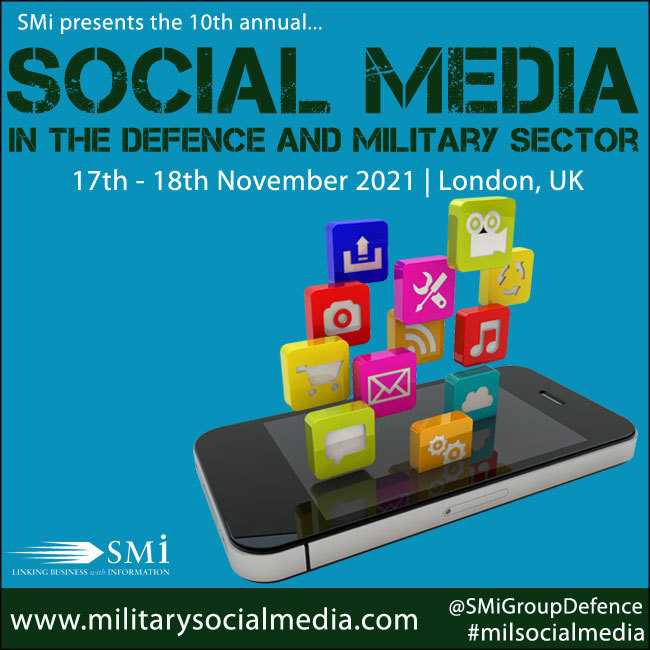 SMi presents the 10th annual...

SOCIAL MEDIA

IN THE DEFENCE AND MILITARY SECTOR

17th - 18th November 2021 | London, UK

SMi
LINKING BUSINESS with INFORMATION

www.militarysocialmedia.com

@SMiGroupDefence
#milsocialmedia